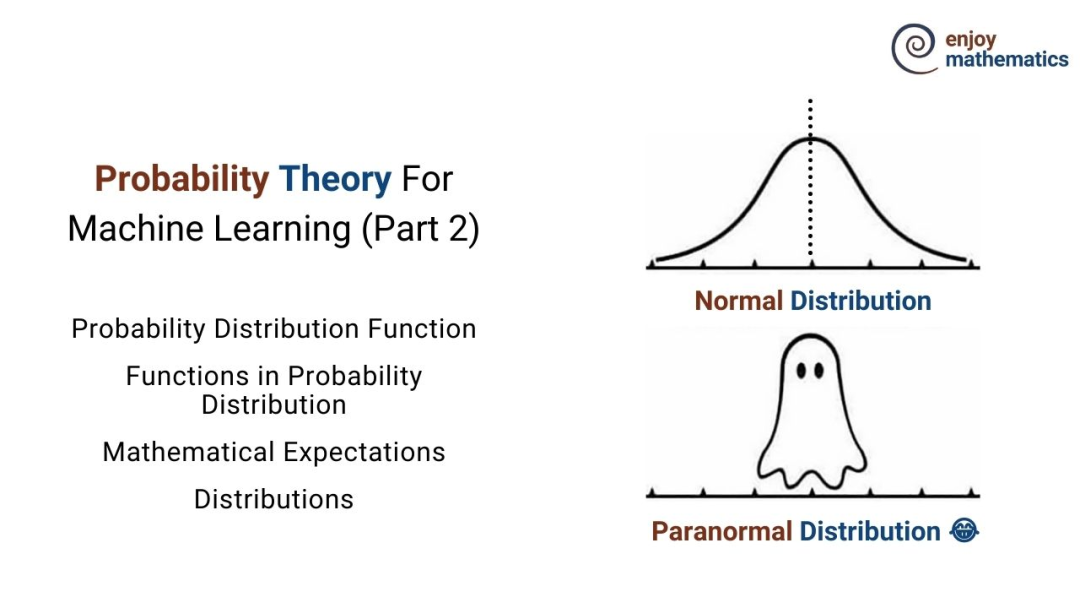 enjoy mathematics

Probability Theory For Machine Learning (Part 2)

Probability Distribution Function

Functions in Probability Distribution

Mathematical Expectations

Distributions

Normal Distribution

Paranormal Distribution 😂